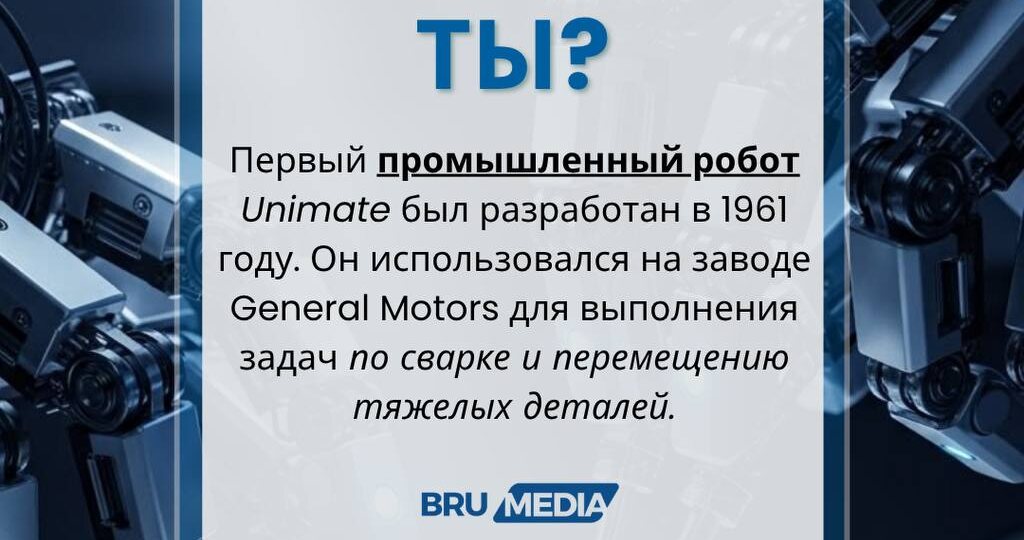 ТЫ?

Первый промышленный робот Unimate был разработан в 1961 году. Он использовался на заводе General Motors для выполнения задач по сварке и перемещению тяжелых деталей.

BRU MEDIA